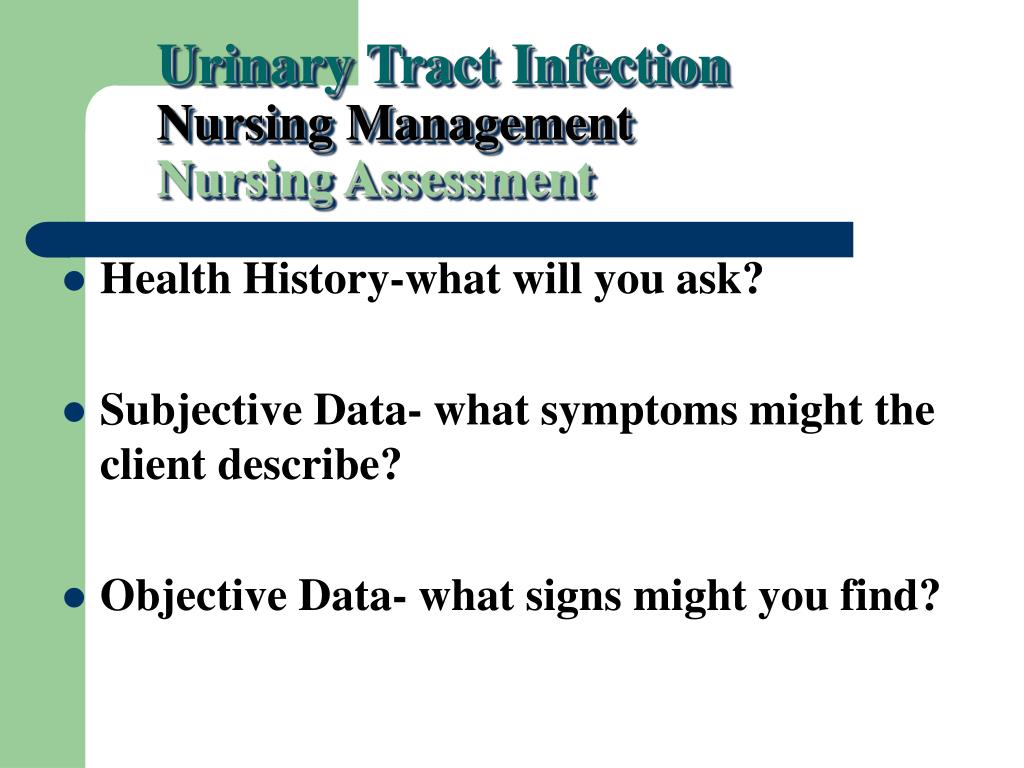 Urinary Tract Infection
Nursing Management
Nursing Assessment

- Health History-what will you ask?
- Subjective Data- what symptoms might the client describe?
- Objective Data- what signs might you find?